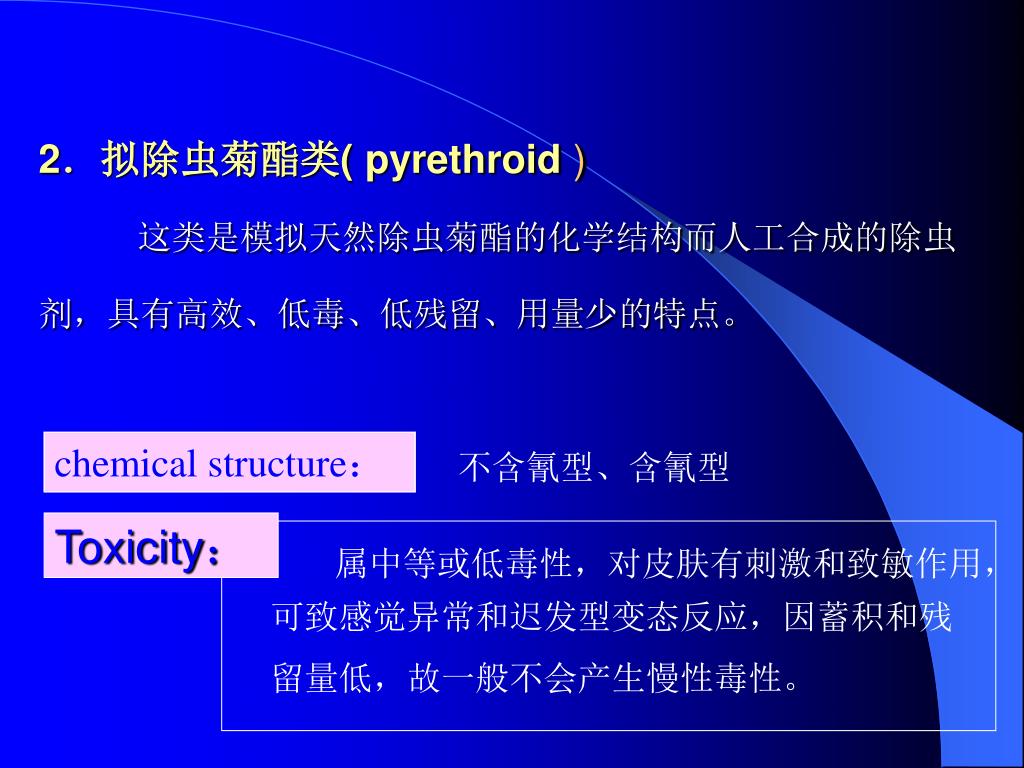 2．拟除虫菊酯类( pyrethroid )

这类是模拟天然除虫菊酯的化学结构而人工合成的除虫剂，具有高效、低毒、低残留、用量少的特点。

chemical structure：

不含氰型、含氰型

Toxicity：

属中等或低毒性，对皮肤有刺激和致敏作用，可致感觉异常和迟发型变态反应，因蓄积和残留量低，故一般不会产生慢性毒性。